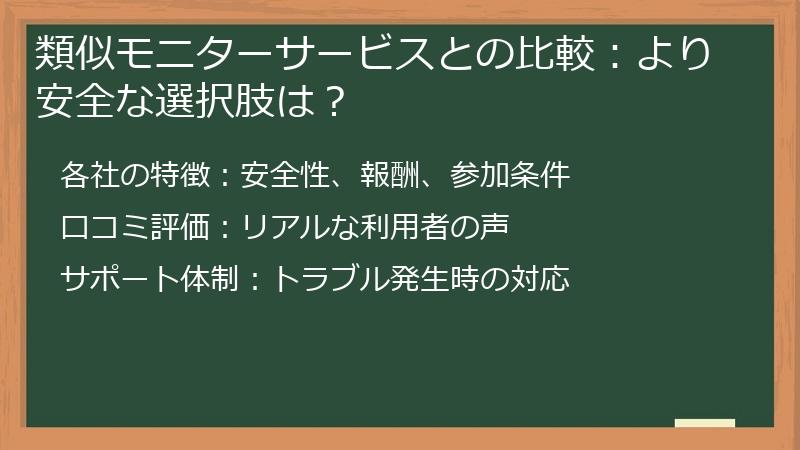 類似モニターサービスとの比較：より安全な選択肢は？

各社の特徴：安全性、報酬、参加条件

口コミ評価：リアルな利用者の声

サポート体制：トラブル発生時の対応